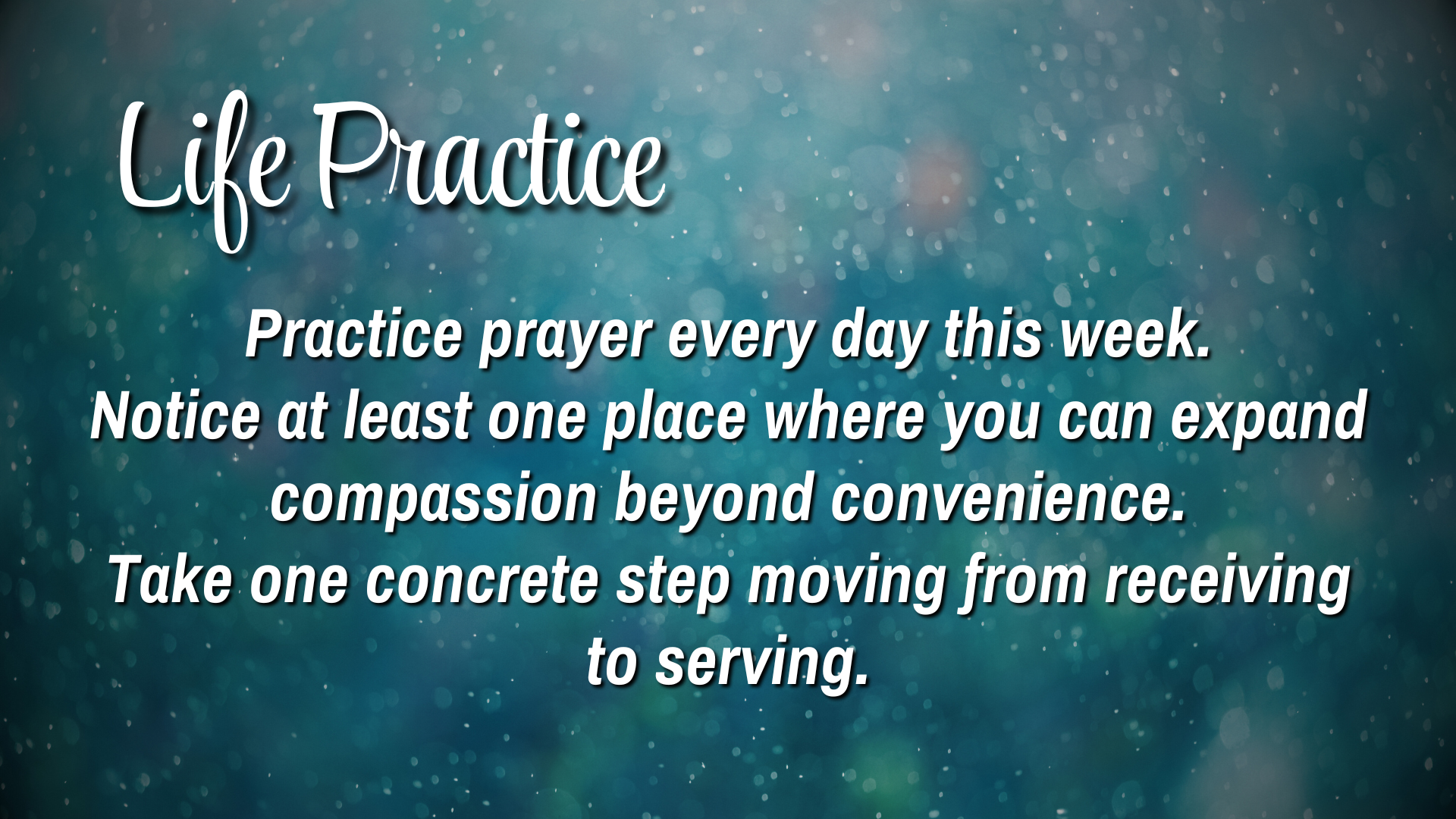 Life Practice

Practice prayer every day this week.
Notice at least one place where you can expand compassion beyond convenience.
Take one concrete step moving from receiving to serving.